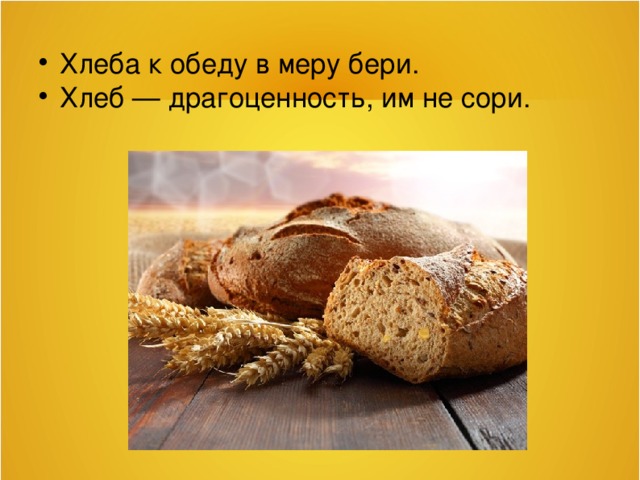 • Хлеба к обеду в меру бери.
• Хлеб — драгоценность, им не сори.